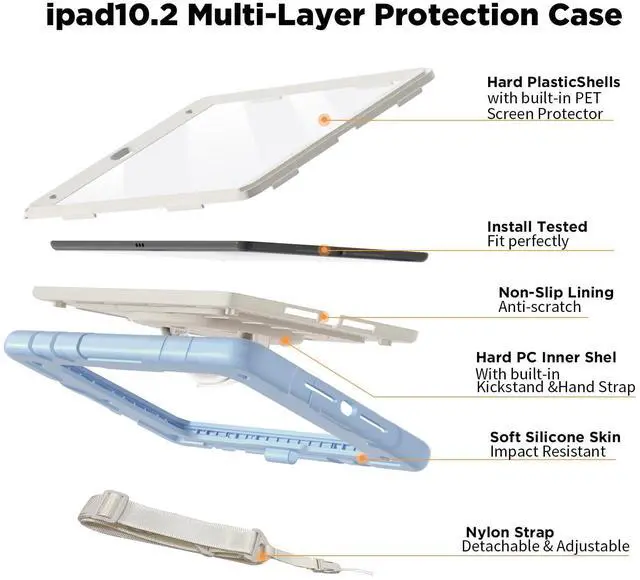 ipad10.2 Multi-Layer Protection Case

Hard PlasticShells
with built-in PET
Screen Protector

Install Tested
Fit perfectly

Non-Slip Lining
Anti-scratch

Hard PC Inner Shel
With built-in
Kickstand &Hand Strap

Soft Silicone Skin
Impact Resistant

Nylon Strap
Detachable & Adjustable